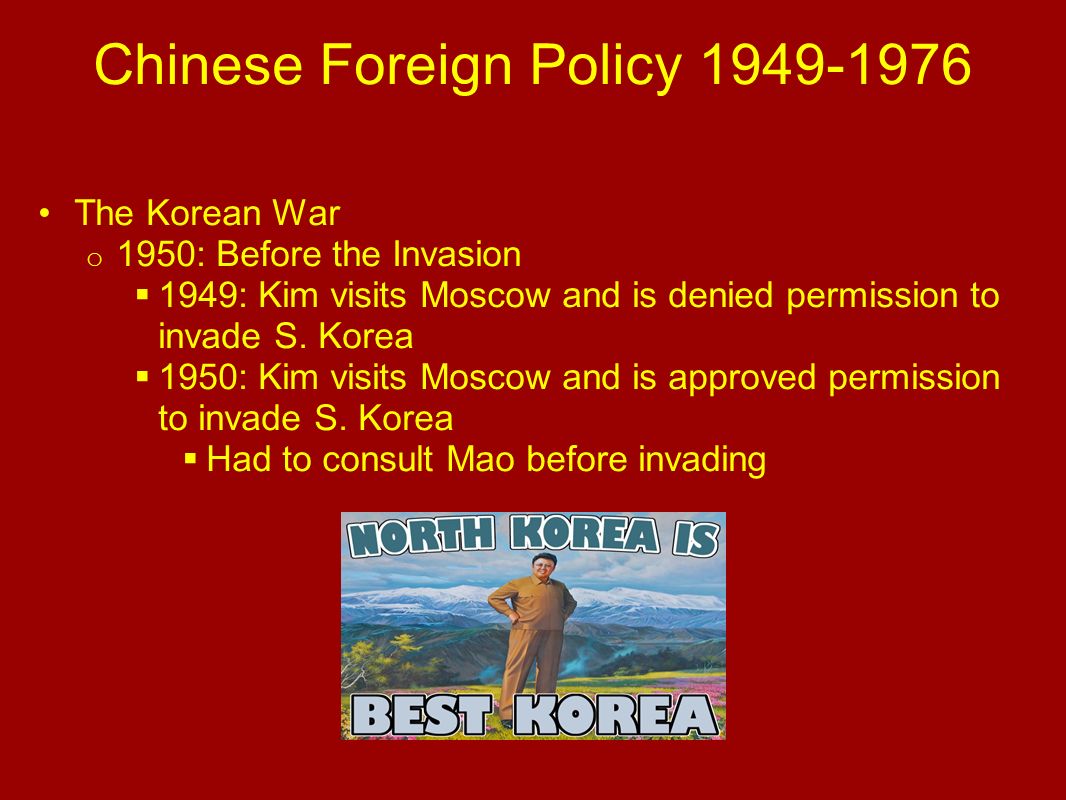 Chinese Foreign Policy 1949-1976

• The Korean War
  o 1950: Before the Invasion
    ▪ 1949: Kim visits Moscow and is denied permission to invade S. Korea
    ▪ 1950: Kim visits Moscow and is approved permission to invade S. Korea
      ▪ Had to consult Mao before invading

NORTH KOREA IS
BEST KOREA